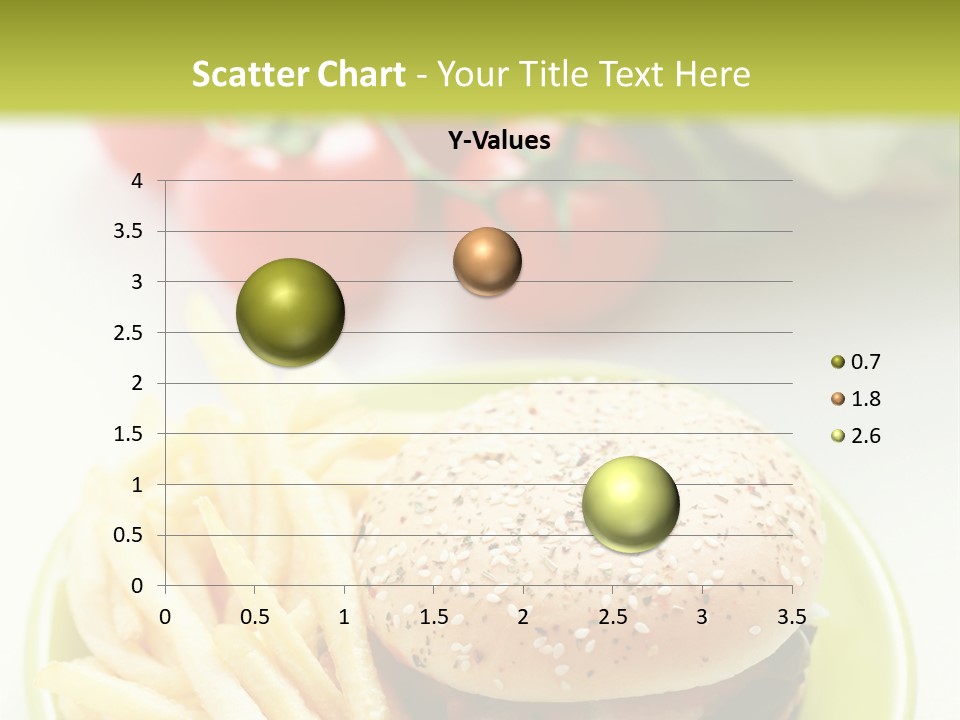 Scatter Chart - Your Title Text Here

Y-Values

4
3.5
3
2.5
2
1.5
1
0.5
0

0 0.5 1 1.5 2 2.5 3 3.5

0.7
1.8
2.6